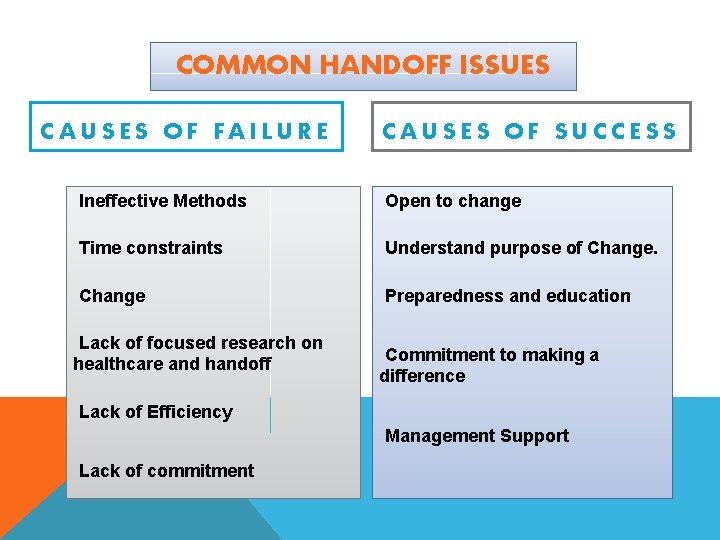 COMMON HANDOFF ISSUES

CAUSES OF FAILURE

Ineffective Methods

Time constraints

Change

Lack of focused research on healthcare and handoff

Lack of Efficiency

Lack of commitment

CAUSES OF SUCCESS

Open to change

Understand purpose of Change.

Preparedness and education

Commitment to making a difference

Management Support